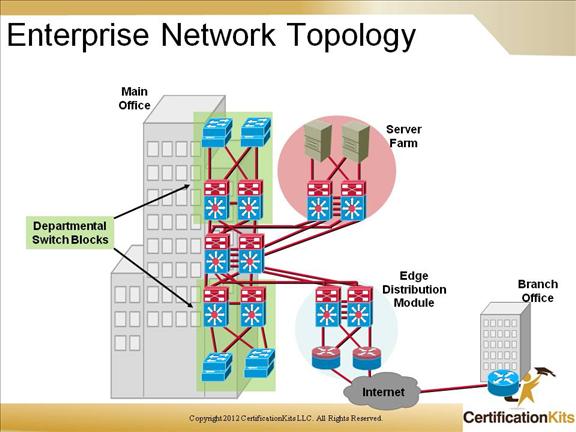 Enterprise Network Topology

Main Office

Server Farm

Departmental Switch Blocks

Edge Distribution Module

Branch Office

Internet

Copyright 2012 CertificationKits LLC. All Rights Reserved.

CertificationKits